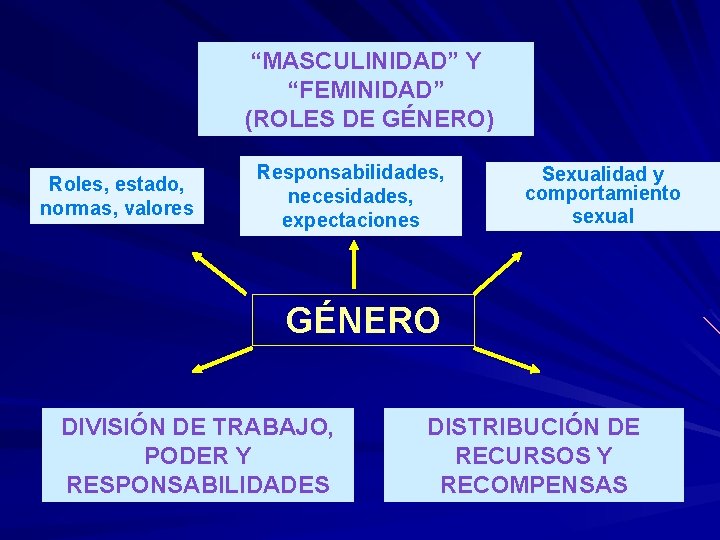 “MASCULINIDAD” Y “FEMINIDAD” (ROLES DE GÉNERO)

Roles, estado, normas, valores

Responsabilidades, necesidades, expectaciones

Sexualidad y comportamiento sexual

GÉNERO

DIVISIÓN DE TRABAJO, PODER Y RESPONSABILIDADES

DISTRIBUCIÓN DE RECURSOS Y RECOMPENSAS